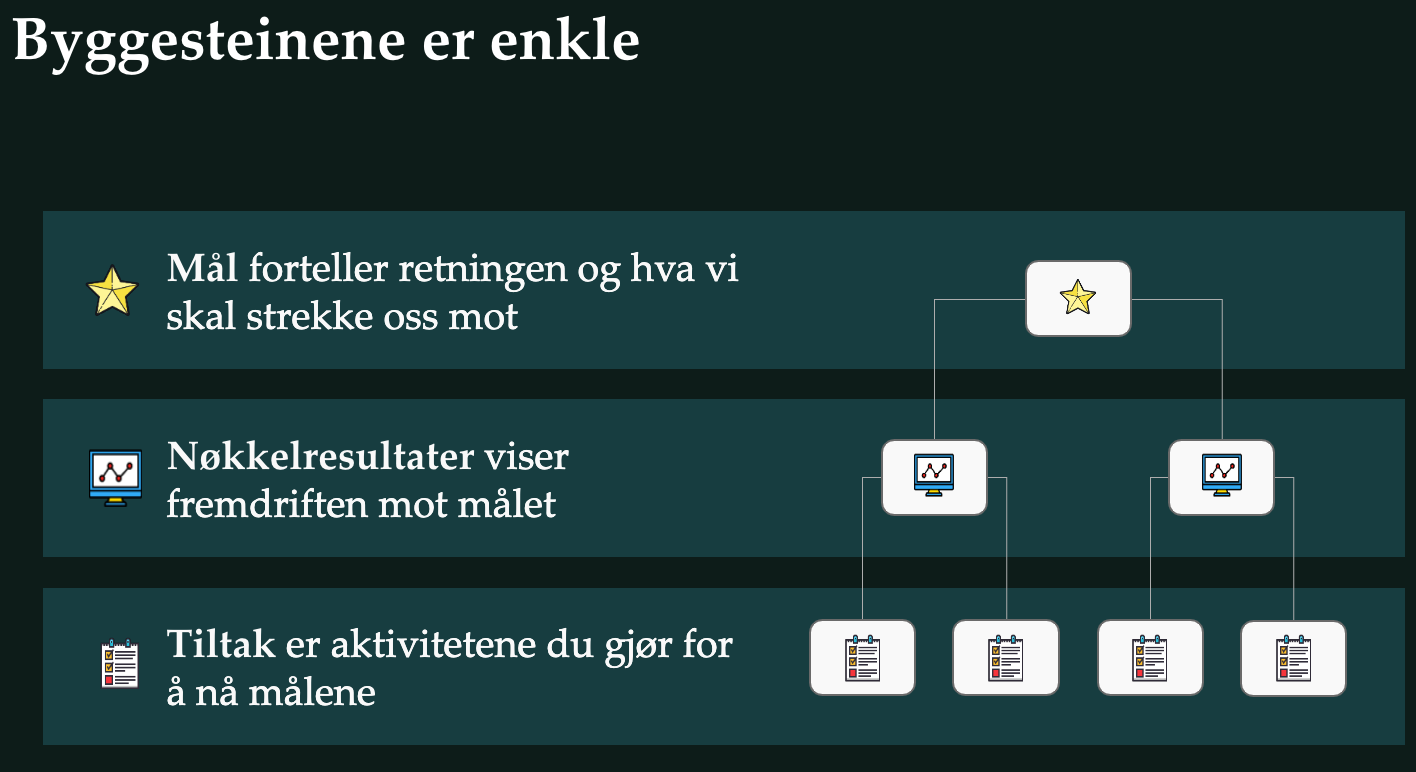 Byggesteinene er enkle

Mål forteller retningen og hva vi skal strekke oss mot

Nøkkelresultater viser fremdriften mot målet

Tiltak er aktivitetene du gjør for å nå målene